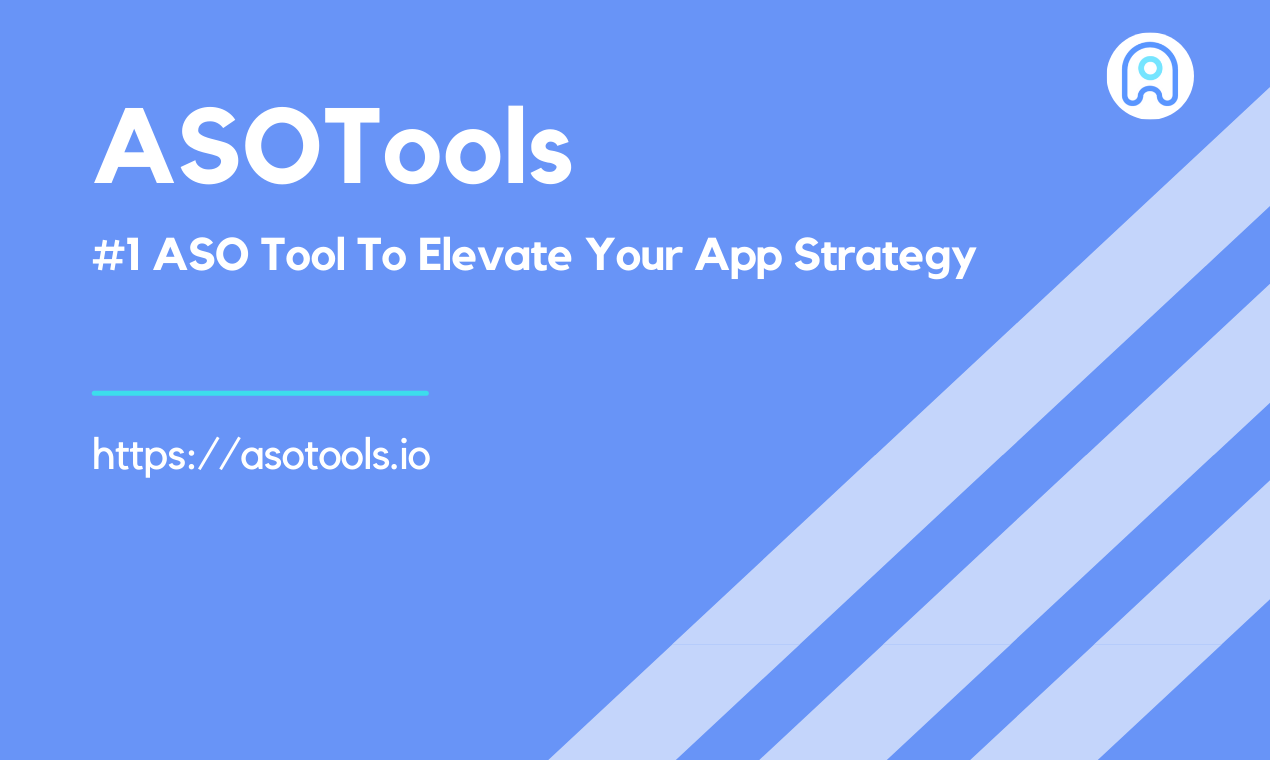 ASOTools

#1 ASO Tool To Elevate Your App Strategy

https://asotools.io